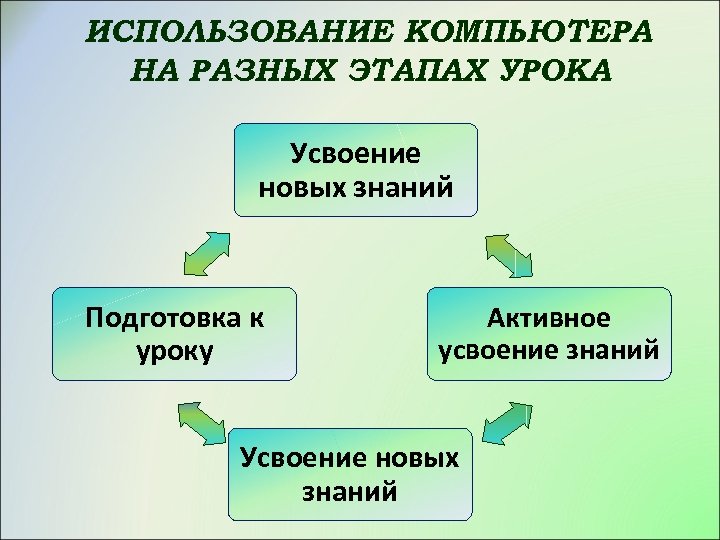 ИСПОЛЬЗОВАНИЕ КОМПЬЮТЕРА НА РАЗНЫХ ЭТАПАХ УРОКА

Усвоение новых знаний

Подготовка к уроку

Активное усвоение знаний

Усвоение новых знаний